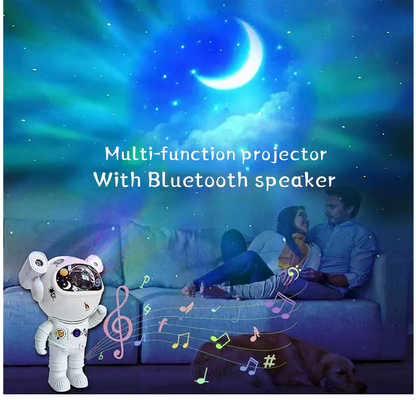 Multi-function projector
With Bluetooth speaker